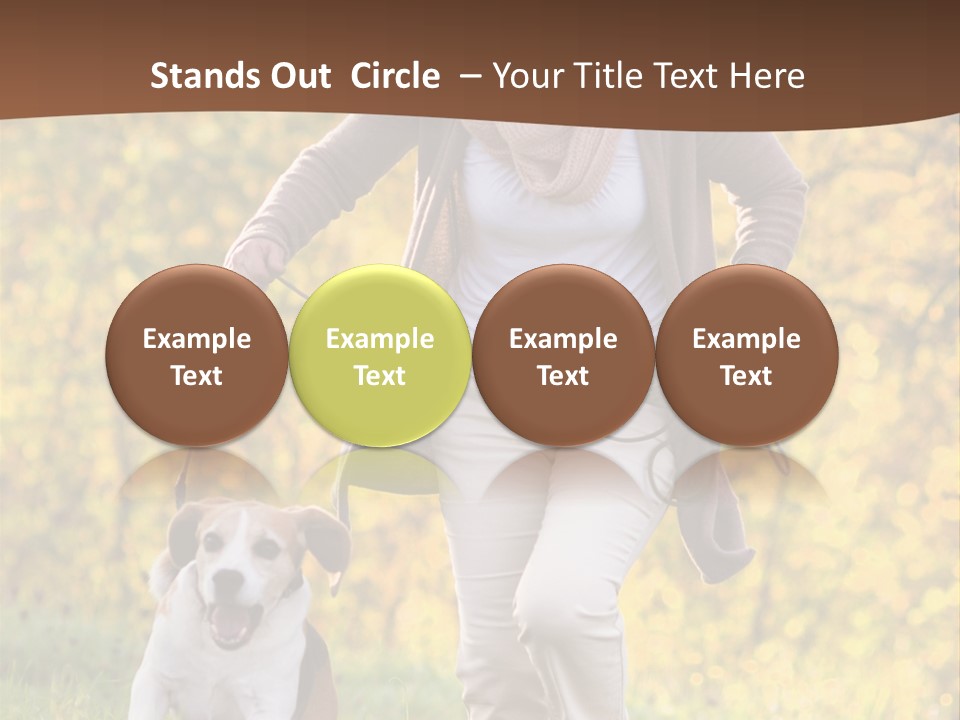 Stands Out Circle – Your Title Text Here

Example Text

Example Text

Example Text

Example Text